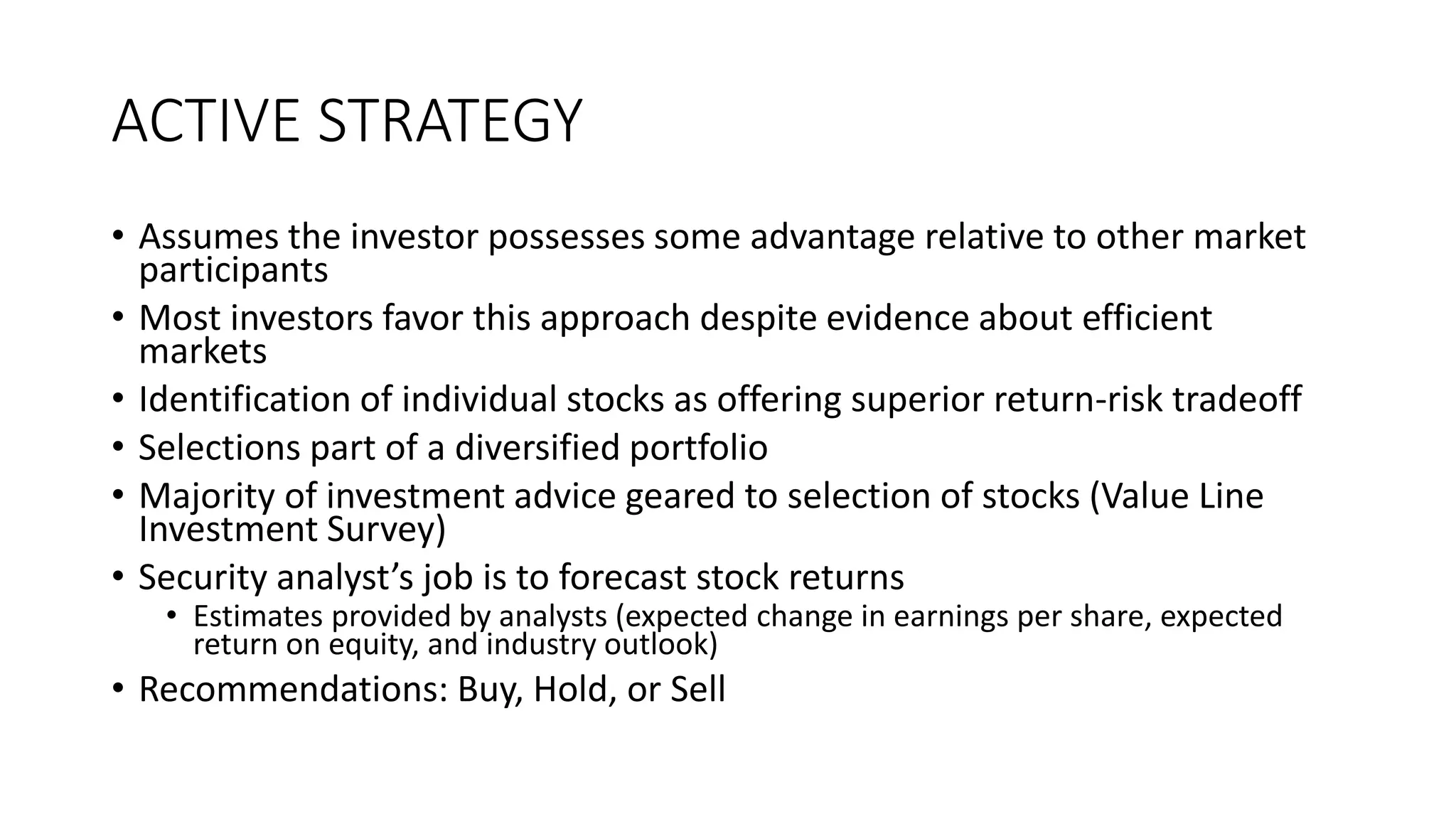 ACTIVE STRATEGY

• Assumes the investor possesses some advantage relative to other market participants
• Most investors favor this approach despite evidence about efficient markets
• Identification of individual stocks as offering superior return-risk tradeoff
• Selections part of a diversified portfolio
• Majority of investment advice geared to selection of stocks (Value Line Investment Survey)
• Security analyst's job is to forecast stock returns
  • Estimates provided by analysts (expected change in earnings per share, expected return on equity, and industry outlook)
• Recommendations: Buy, Hold, or Sell